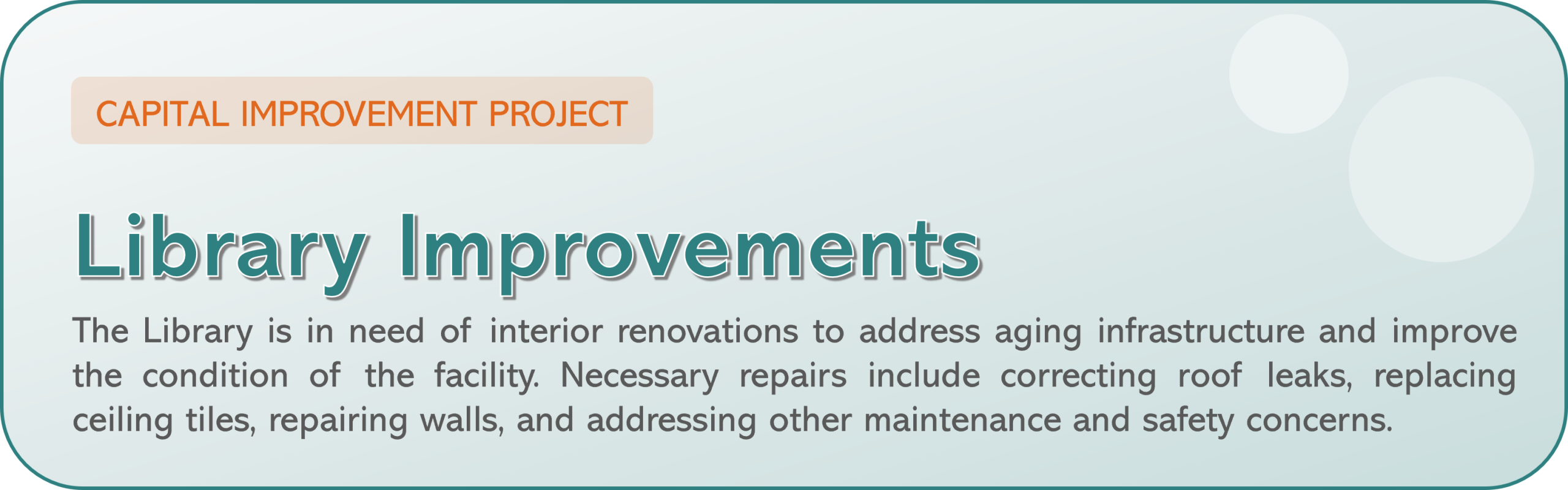 CAPITAL IMPROVEMENT PROJECT

Library Improvements

The Library is in need of interior renovations to address aging infrastructure and improve the condition of the facility. Necessary repairs include correcting roof leaks, replacing ceiling tiles, repairing walls, and addressing other maintenance and safety concerns.